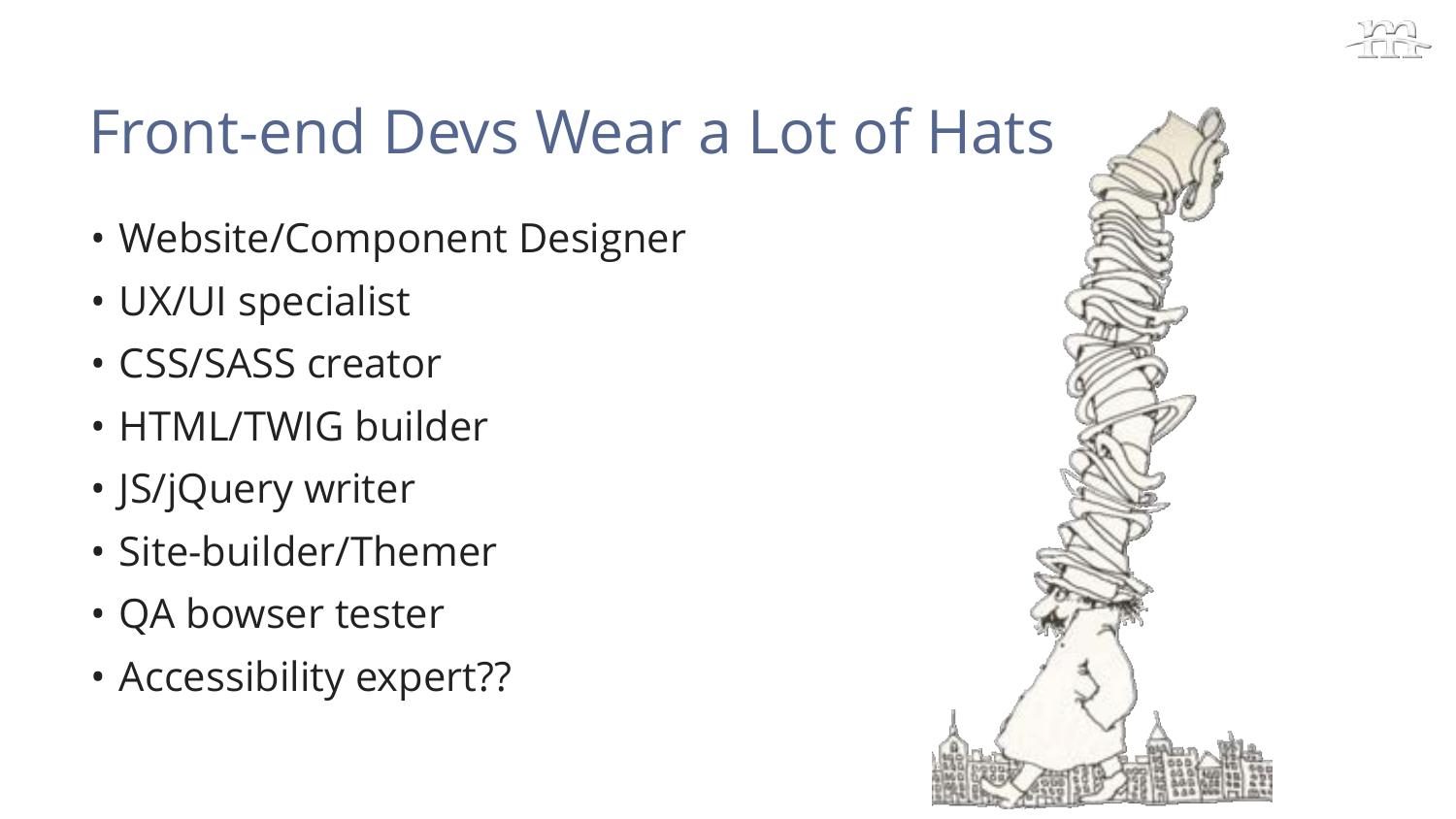 Front-end Devs Wear a Lot of Hats

• Website/Component Designer
• UX/UI specialist
• CSS/SASS creator
• HTML/TWIG builder
• JS/jQuery writer
• Site-builder/Themer
• QA bowser tester
• Accessibility expert??